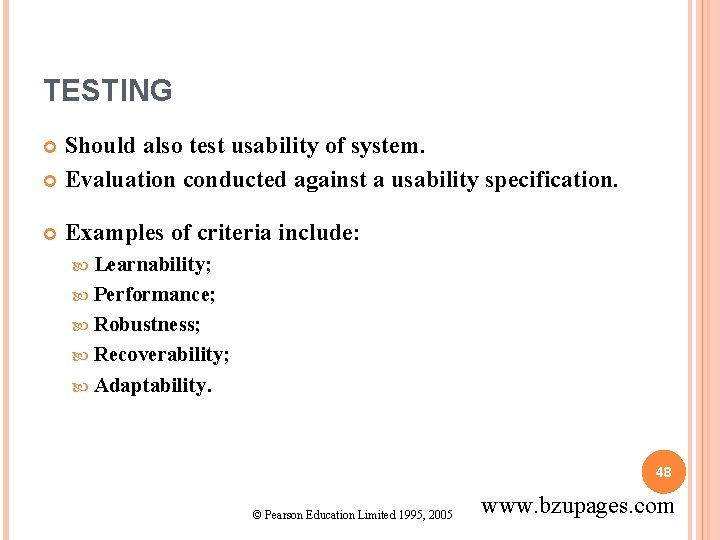 TESTING

Should also test usability of system.

Evaluation conducted against a usability specification.

Examples of criteria include:

Learnability;

Performance;

Robustness;

Recoverability;

Adaptability.

48

© Pearson Education Limited 1995, 2005

www.bzupages.com